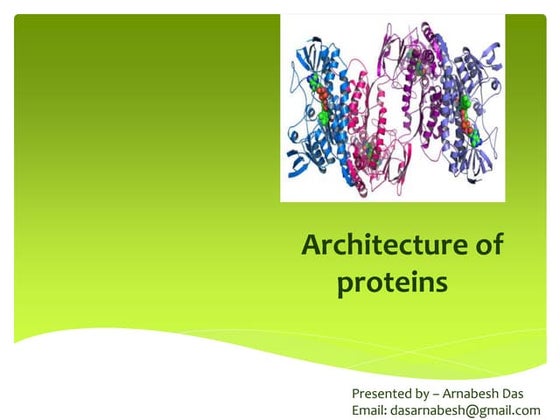 Architecture of proteins

Presented by – Arnabesh Das
Email: dasarnabesh@gmail.com